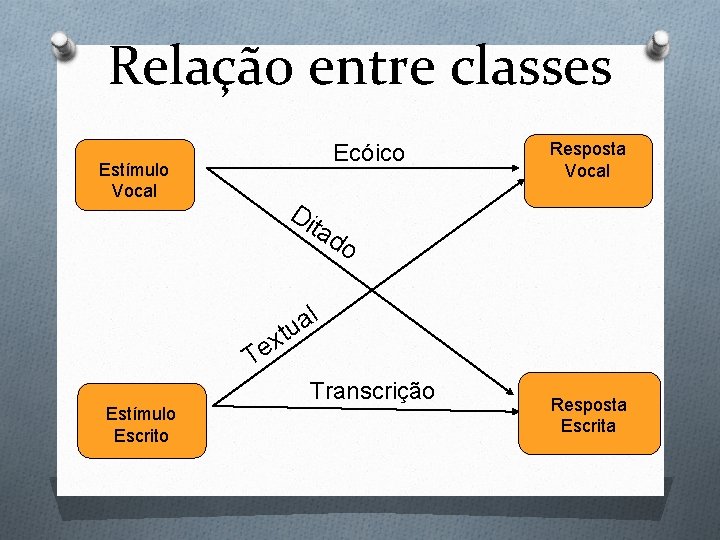 Relação entre classes

Estímulo Vocal

Ecóico

Resposta Vocal

Ditado

Textual

Estímulo Escrito

Transcrição

Resposta Escrita